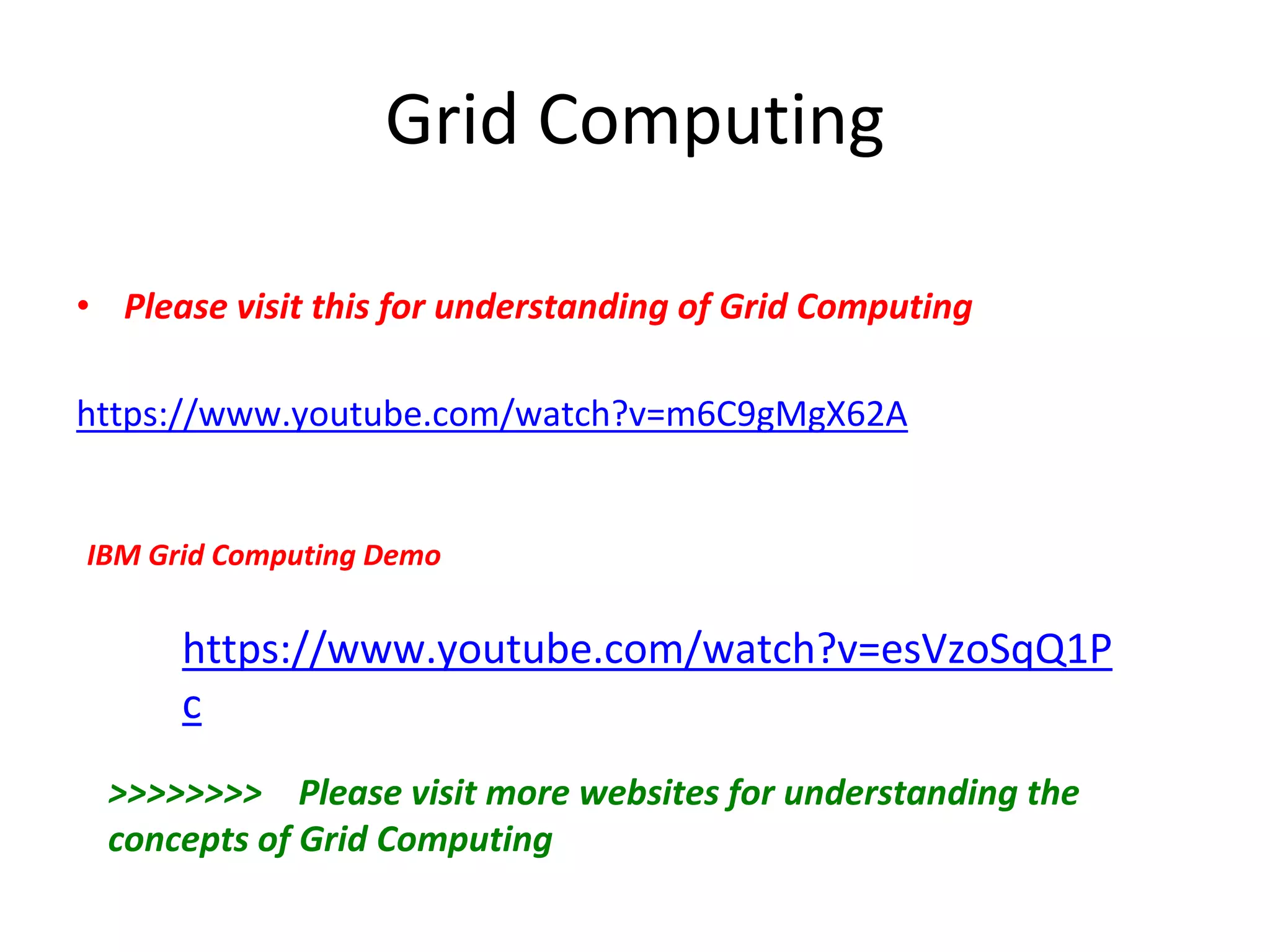 Grid Computing

• Please visit this for understanding of Grid Computing

https://www.youtube.com/watch?v=m6C9gMgX62A

IBM Grid Computing Demo

https://www.youtube.com/watch?v=esVzoSqQ1Pc

>>>>>>>> Please visit more websites for understanding the concepts of Grid Computing